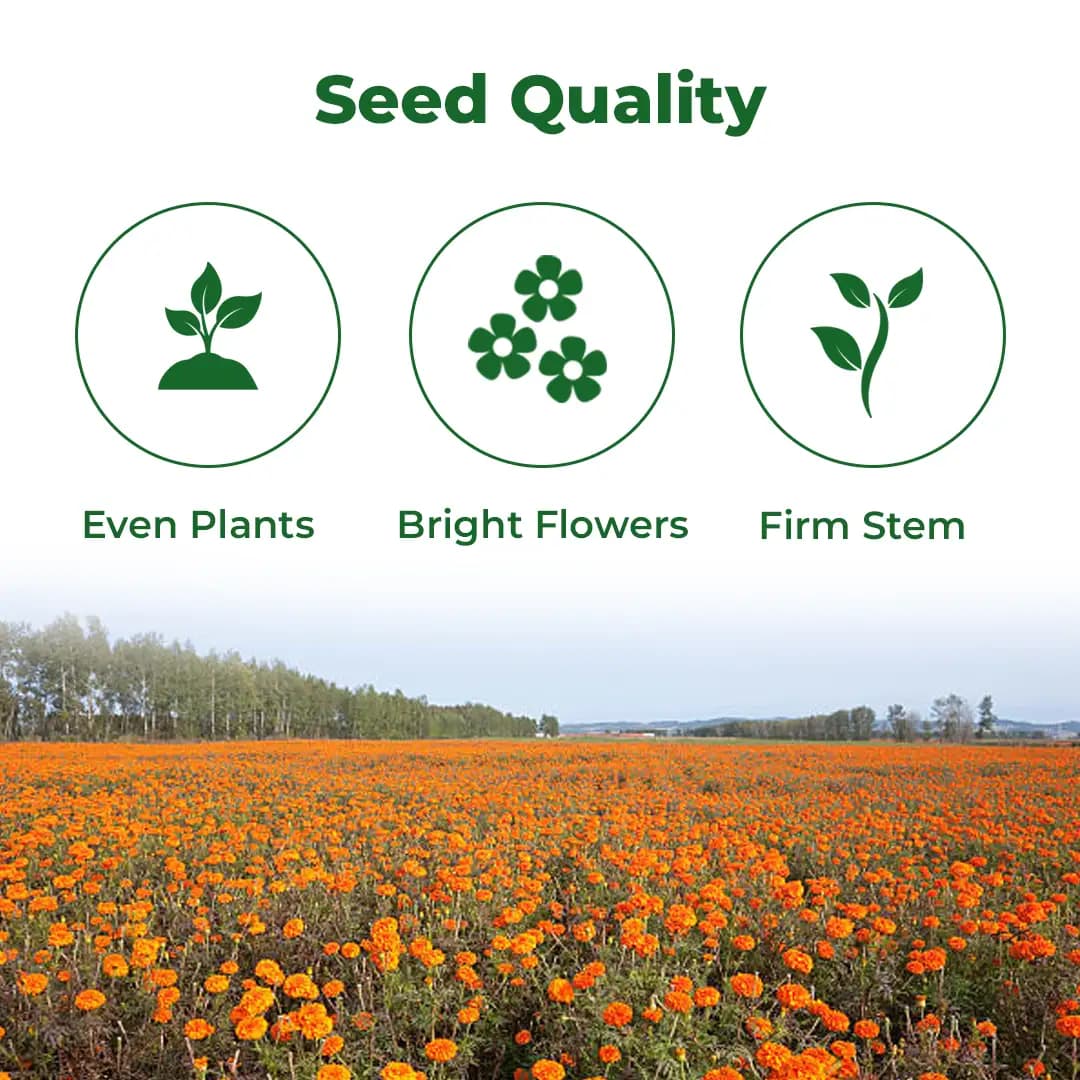 Seed Quality

Even Plants

Bright Flowers

Firm Stem